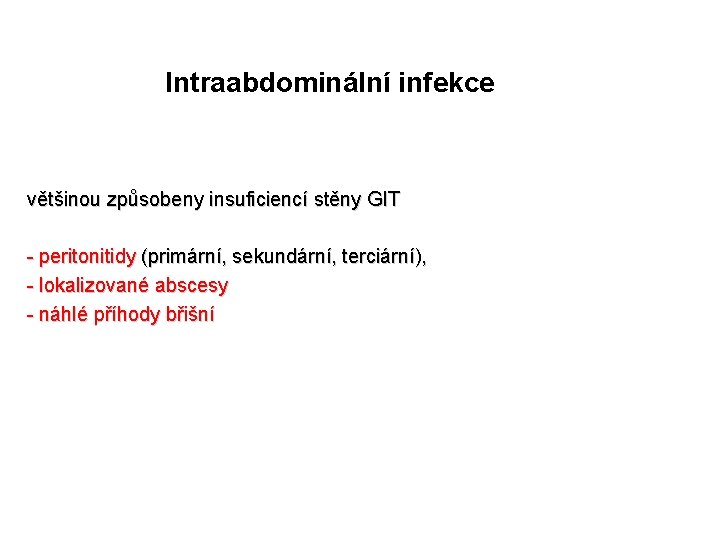 Intraabdominální infekce

většinou způsobeny insuficiencí stěny GIT

- peritonitidy (primární, sekundární, terciární),
- lokalizované abscesy
- náhlé příhody břišní